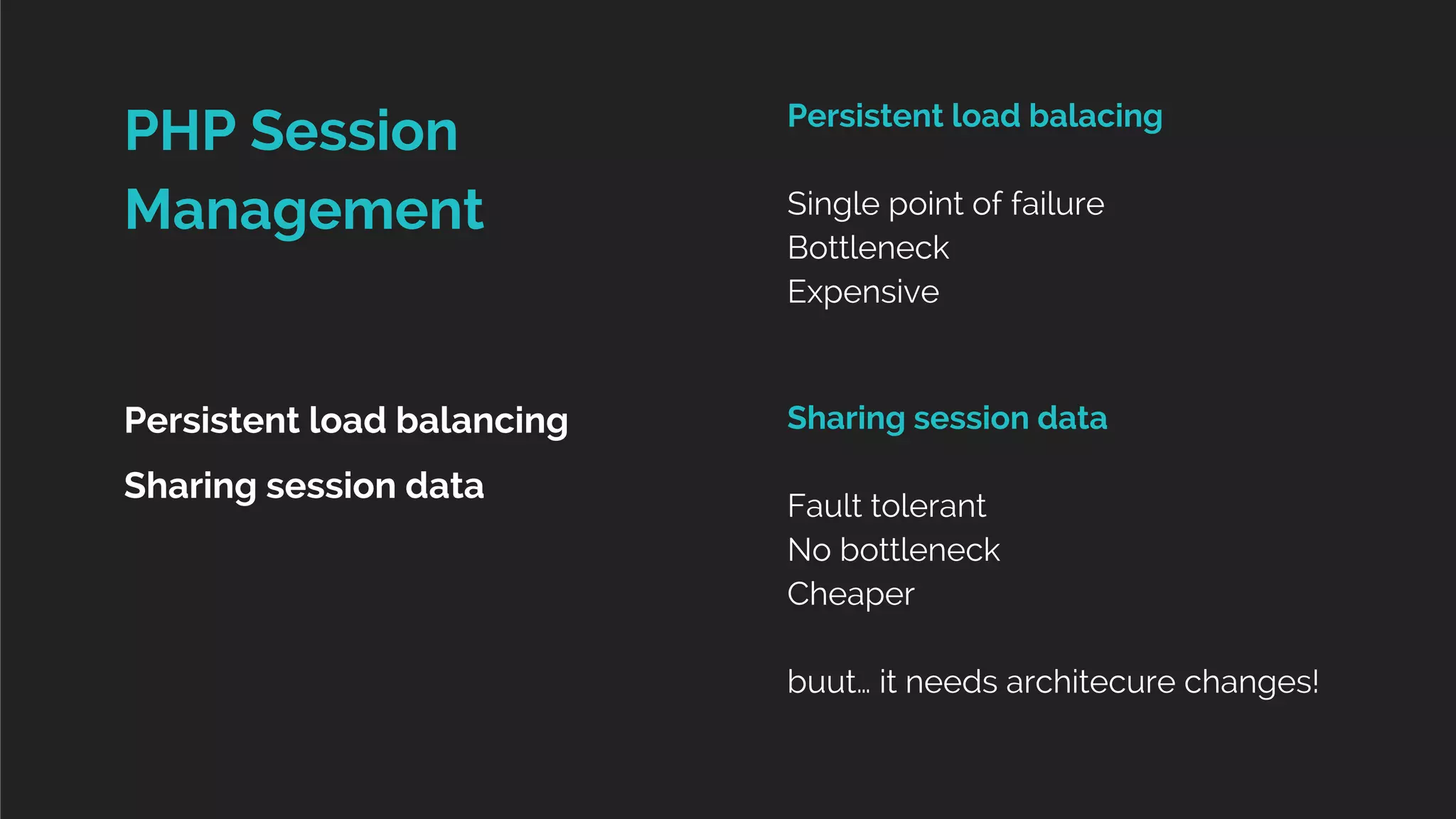 PHP Session Management

Persistent load balancing

Sharing session data

Persistent load balacing

Single point of failure
Bottleneck
Expensive

Sharing session data

Fault tolerant
No bottleneck
Cheaper

buut… it needs architecure changes!